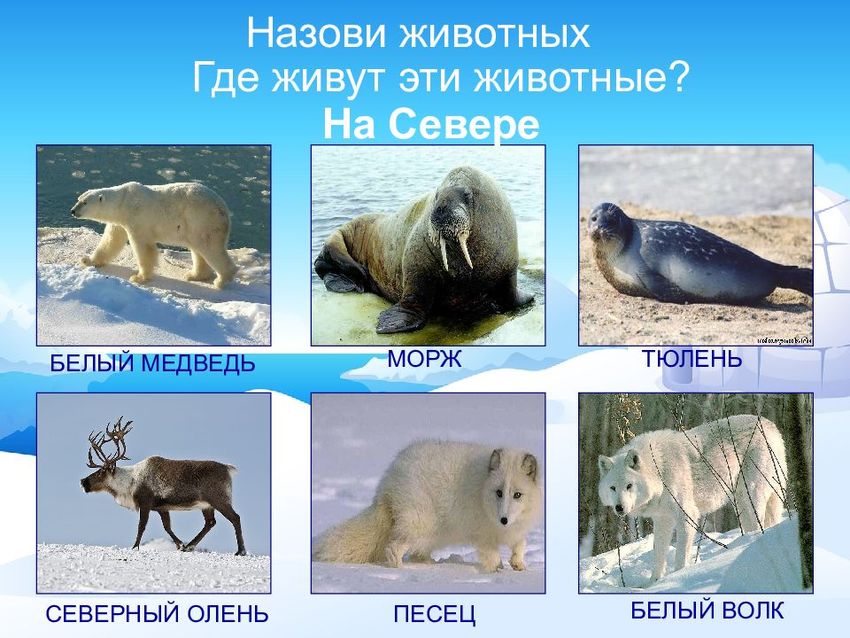 Назови животных
Где живут эти животные?
На Севере

БЕЛЫЙ МЕДВЕДЬ

МОРЖ

ТЮЛЕНЬ

СЕВЕРНЫЙ ОЛЕНЬ

ПЕСЕЦ

БЕЛЫЙ ВОЛК